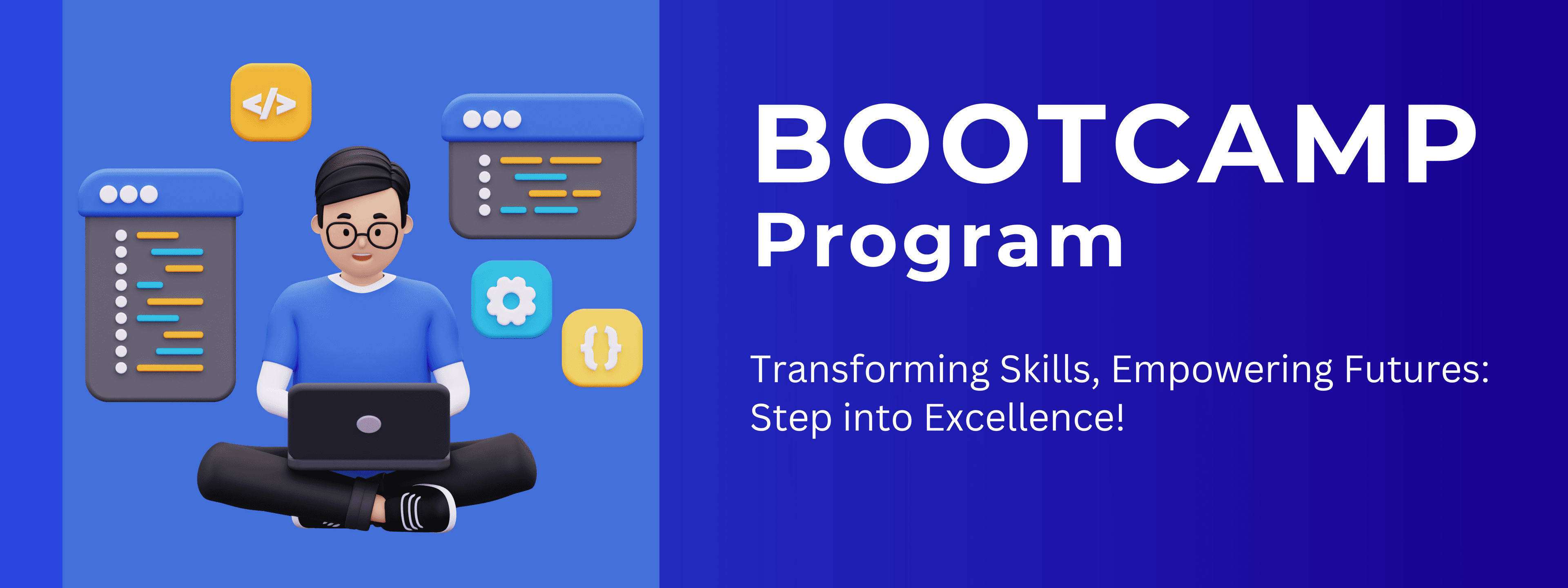 </>

{}

BOOTCAMP
Program

Transforming Skills, Empowering Futures: Step into Excellence!